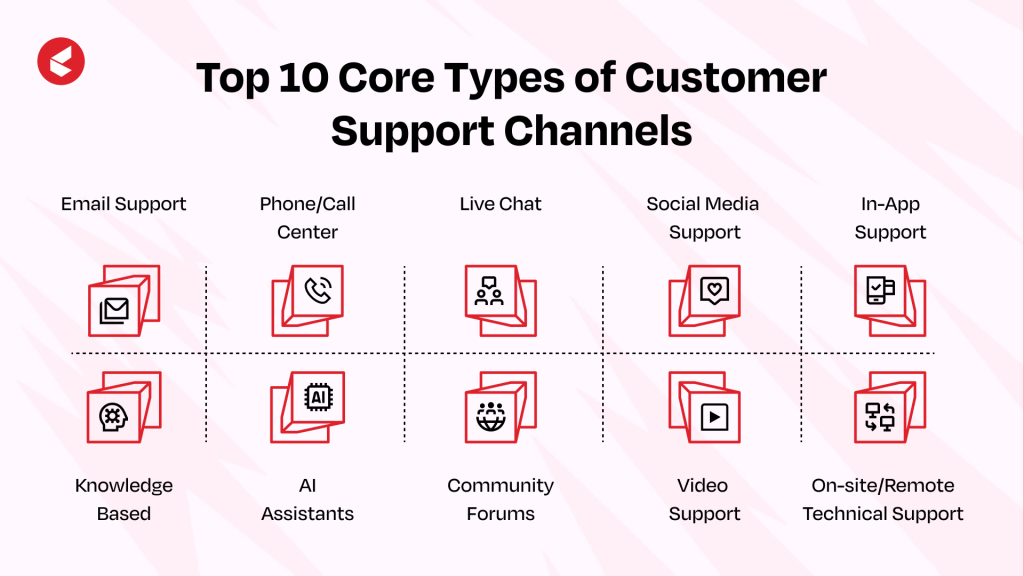 Top 10 Core Types of Customer Support Channels

Email Support

Phone/Call Center

Live Chat

Social Media Support

In-App Support

AI

Knowledge Based

AI Assistants

Community Forums

Video Support

On-site/Remote Technical Support